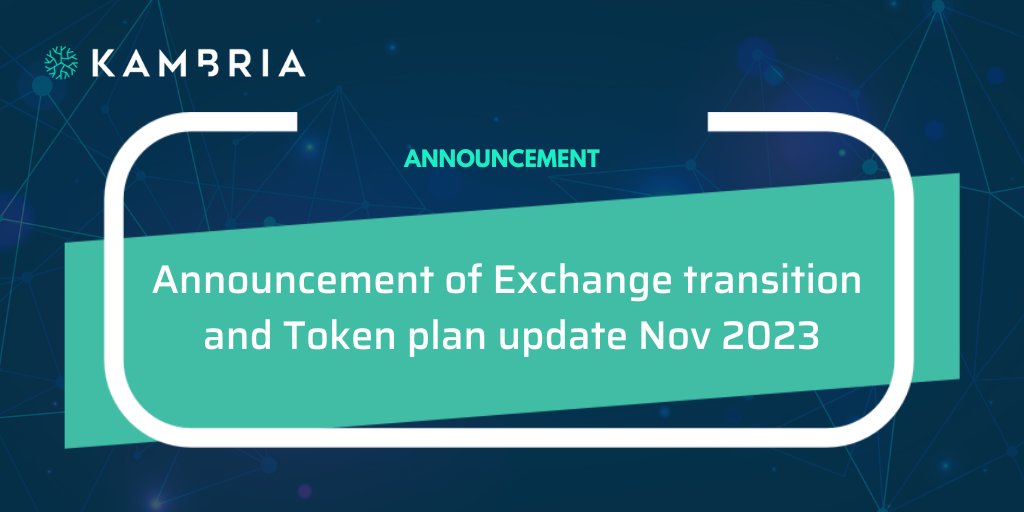 KAMBRIA

ANNOUNCEMENT

Announcement of Exchange transition and Token plan update Nov 2023